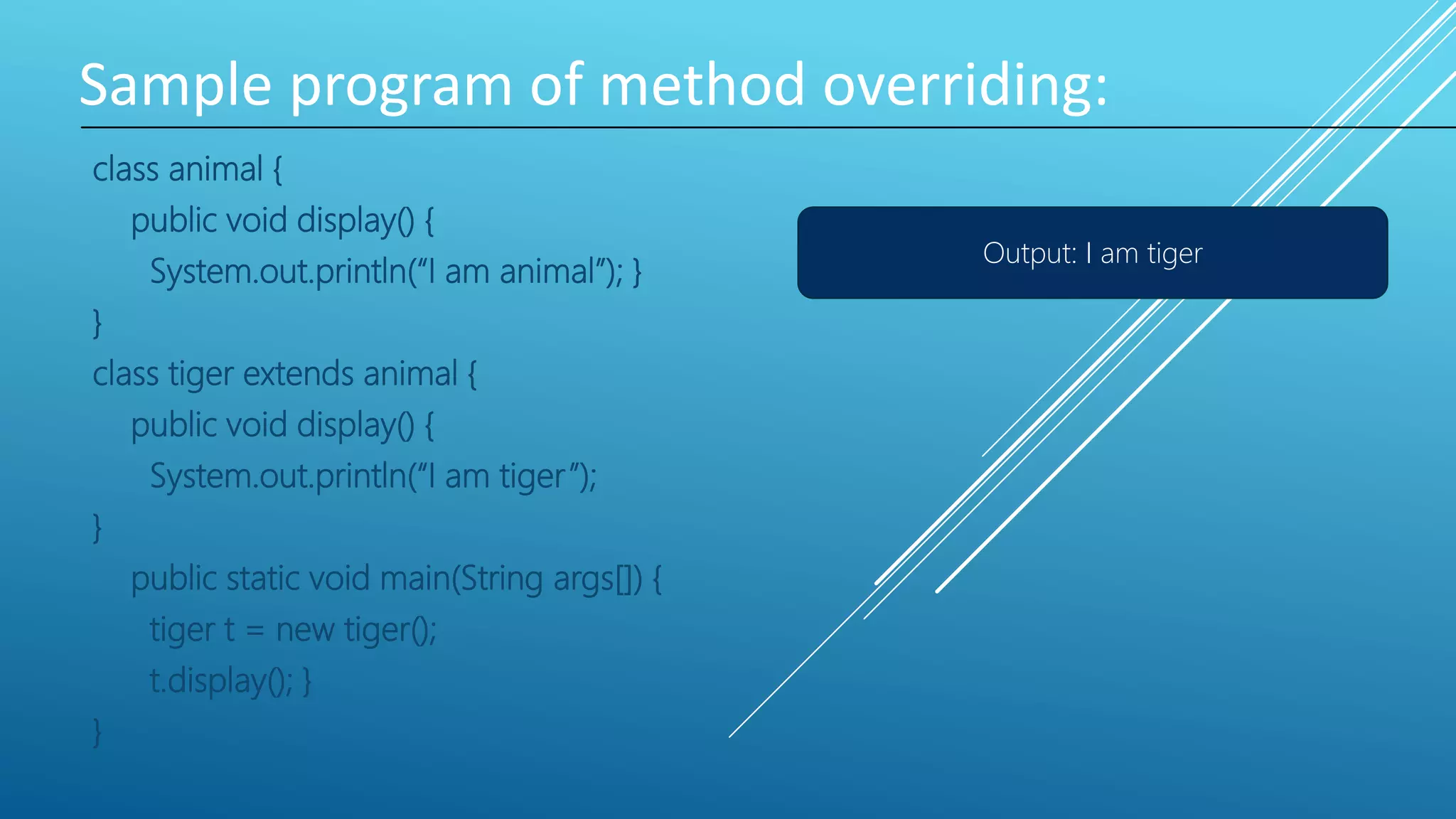 Sample program of method overriding:

class animal {
public void display() {
System.out.println(“I am animal”); }
}
class tiger extends animal {
public void display() {
System.out.println(“I am tiger”);
}
public static void main(String args[]) {
tiger t = new tiger();
t.display(); }
}

Output: I am tiger